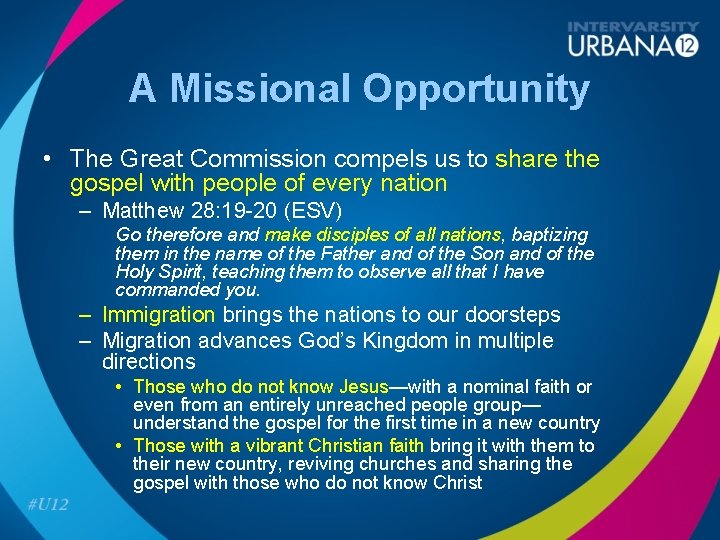 INTERVARSITY URBANA 12

A Missional Opportunity

• The Great Commission compels us to share the gospel with people of every nation

– Matthew 28:19-20 (ESV)

Go therefore and make disciples of all nations, baptizing them in the name of the Father and of the Son and of the Holy Spirit, teaching them to observe all that I have commanded you.

– Immigration brings the nations to our doorsteps

– Migration advances God's Kingdom in multiple directions

• Those who do not know Jesus—with a nominal faith or even from an entirely unreached people group—understand the gospel for the first time in a new country

• Those with a vibrant Christian faith bring it with them to their new country, reviving churches and sharing the gospel with those who do not know Christ

#U12